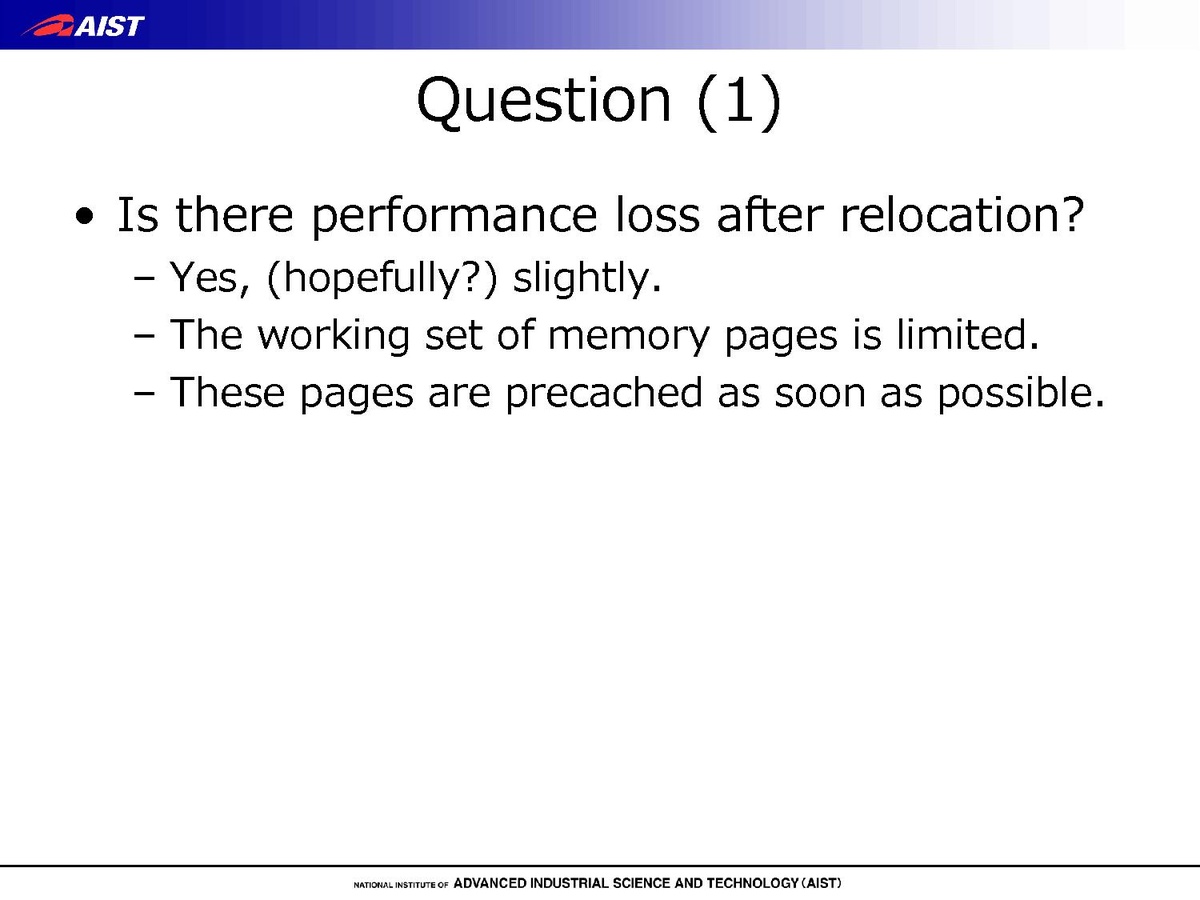 AIST

Question (1)

• Is there performance loss after relocation?
– Yes, (hopefully?) slightly.
– The working set of memory pages is limited.
– These pages are precached as soon as possible.

NATIONAL INSTITUTE OF ADVANCED INDUSTRIAL SCIENCE AND TECHNOLOGY (AIST)